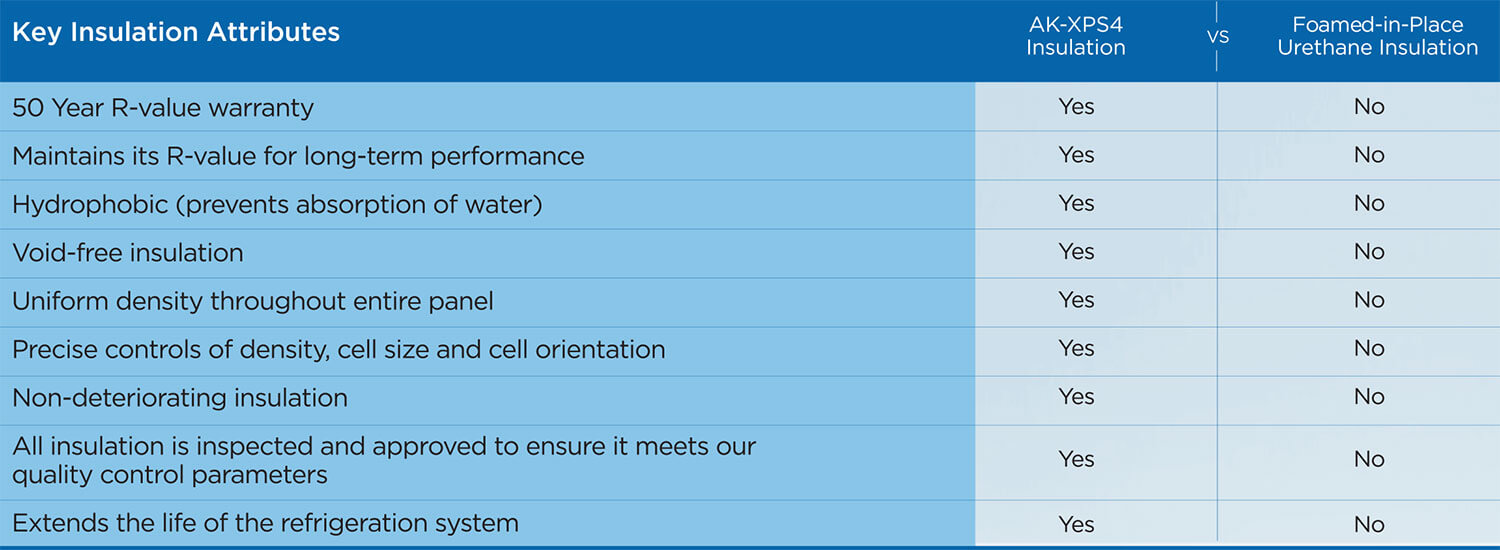 | Key Insulation Attributes | AK-XPS4 Insulation | vs | Foamed-in-Place Urethane Insulation |
|---|---|---|---|
| 50 Year R-value warranty | Yes | | No |
| Maintains its R-value for long-term performance | Yes | | No |
| Hydrophobic (prevents absorption of water) | Yes | | No |
| Void-free insulation | Yes | | No |
| Uniform density throughout entire panel | Yes | | No |
| Precise controls of density, cell size and cell orientation | Yes | | No |
| Non-deteriorating insulation | Yes | | No |
| All insulation is inspected and approved to ensure it meets our quality control parameters | Yes | | No |
| Extends the life of the refrigeration system | Yes | | No |